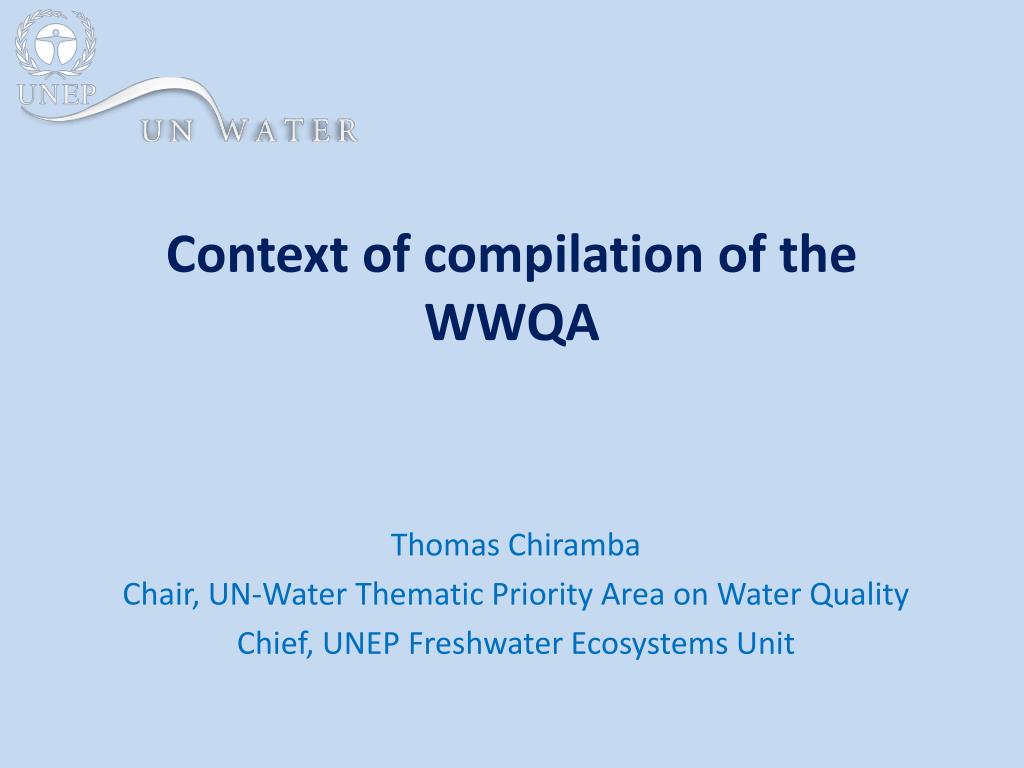 UNEP

UN WATER

Context of compilation of the WWQA

Thomas Chiramba
Chair, UN-Water Thematic Priority Area on Water Quality
Chief, UNEP Freshwater Ecosystems Unit